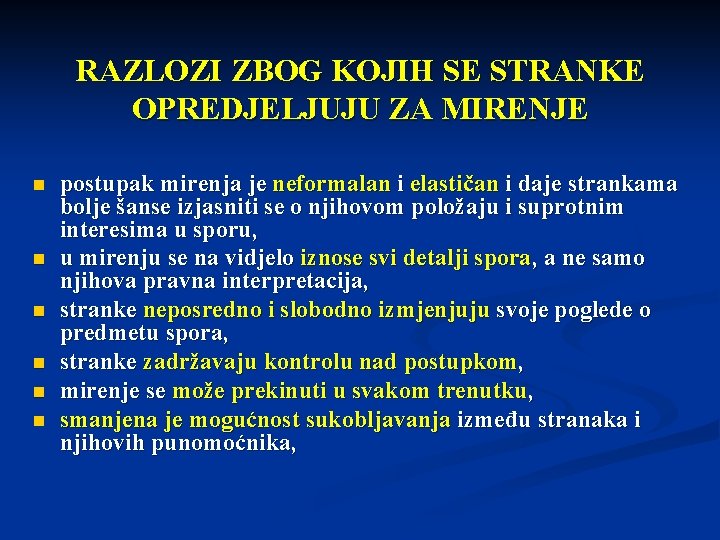 RAZLOZI ZBOG KOJIH SE STRANKE OPREDJELJUJU ZA MIRENJE

- postupak mirenja je neformalan i elastičan i daje strankama bolje šanse izjasniti se o njihovom položaju i suprotnim interesima u sporu,
- u mirenju se na vidjelo iznose svi detalji spora, a ne samo njihova pravna interpretacija,
- stranke neposredno i slobodno izmjenjuju svoje poglede o predmetu spora,
- stranke zadržavaju kontrolu nad postupkom,
- mirenje se može prekinuti u svakom trenutku,
- smanjena je mogućnost sukobljavanja između stranaka i njihovih punomoćnika,